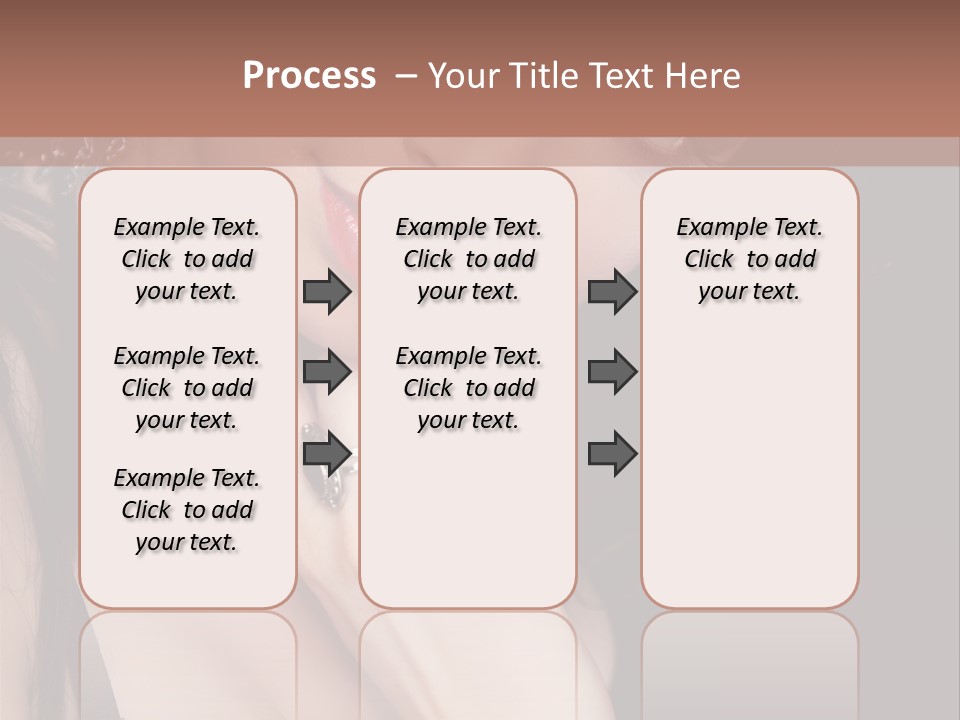 Process – Your Title Text Here

Example Text. Click to add your text.

Example Text. Click to add your text.

Example Text. Click to add your text.

Example Text. Click to add your text.

Example Text. Click to add your text.

Example Text. Click to add your text.